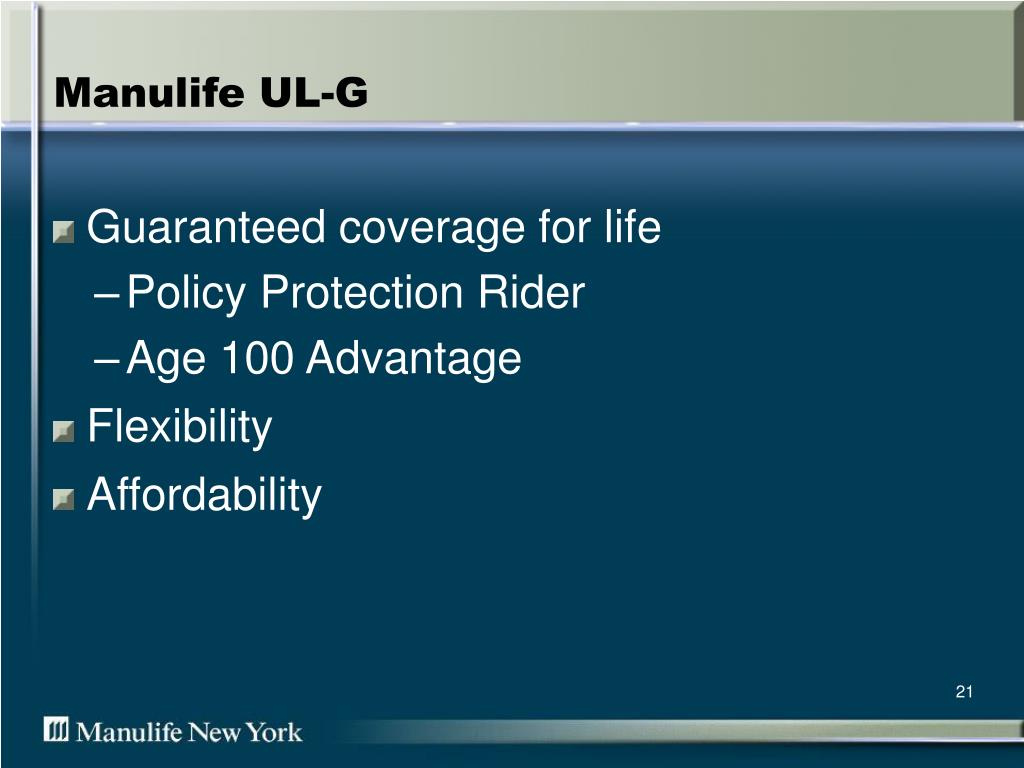 Manulife UL-G

Guaranteed coverage for life
– Policy Protection Rider
– Age 100 Advantage
Flexibility
Affordability

21

Manulife New York